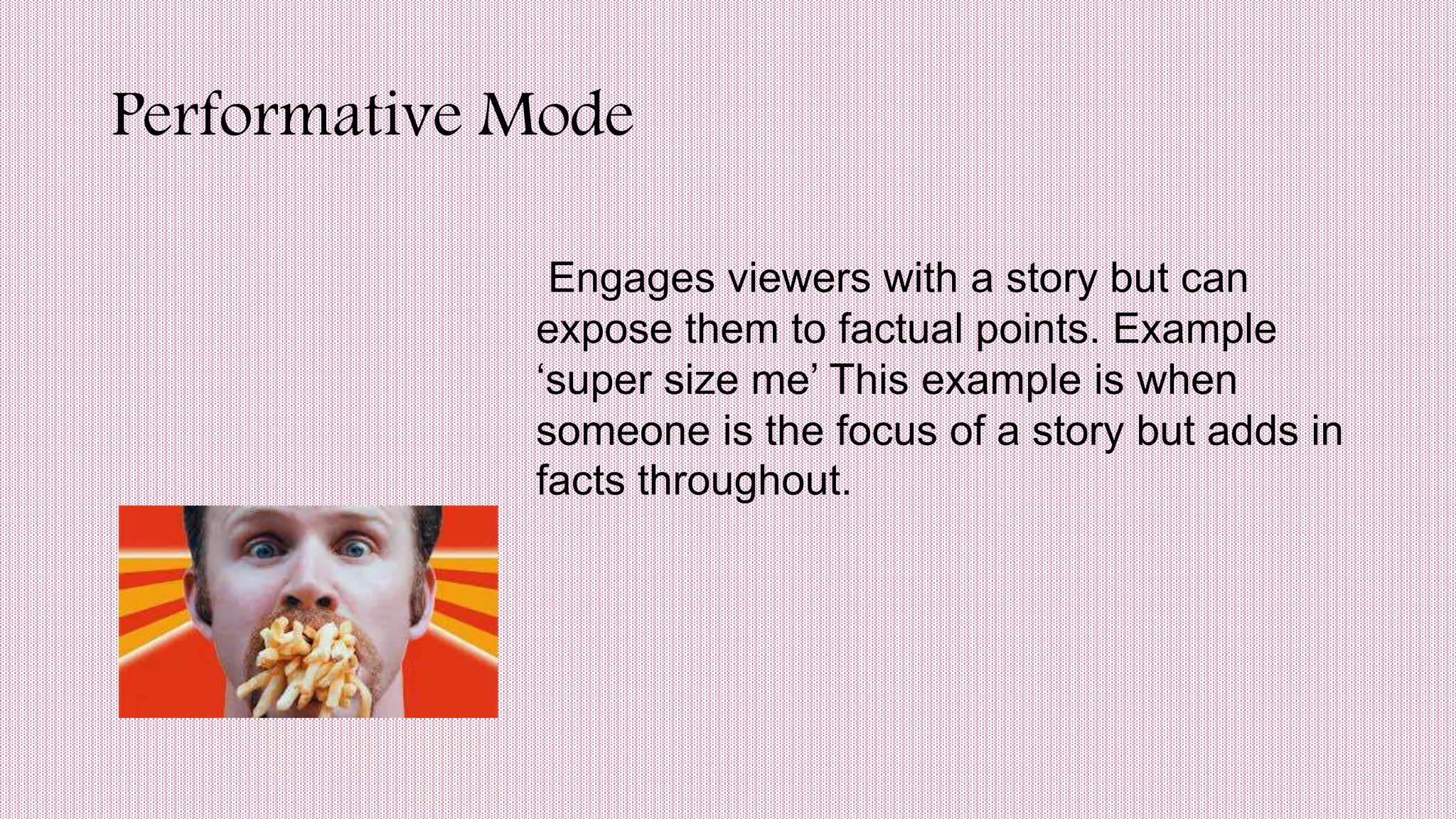 Performative Mode

Engages viewers with a story but can expose them to factual points. Example ‘super size me’ This example is when someone is the focus of a story but adds in facts throughout.